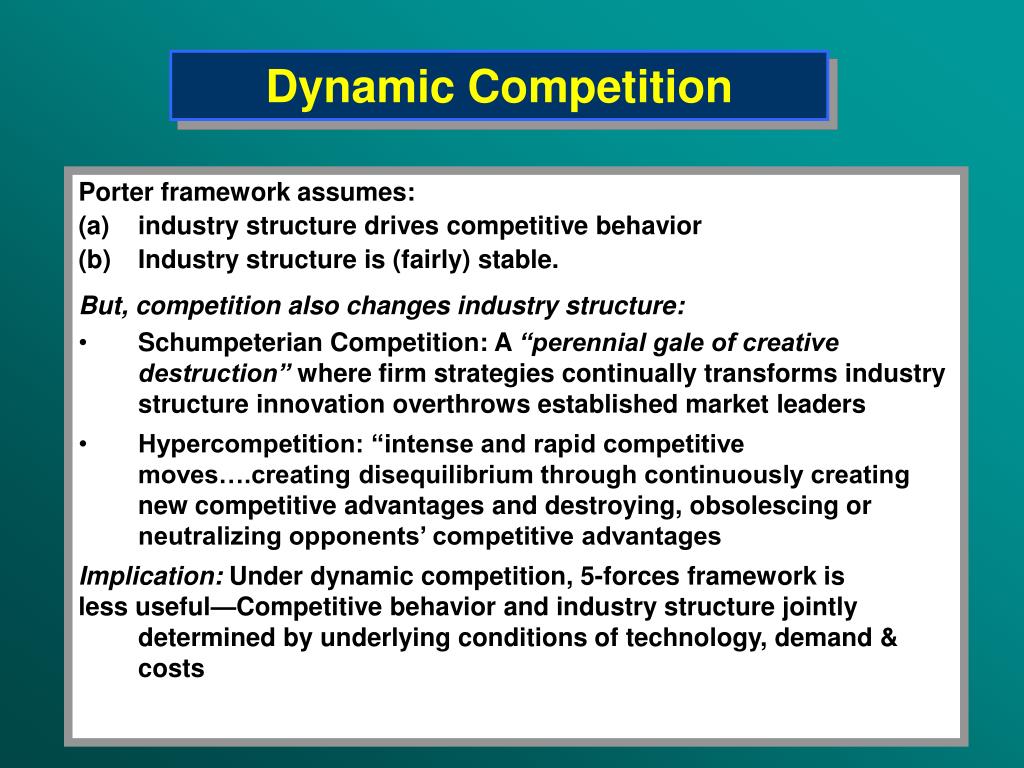 Dynamic Competition

Porter framework assumes:
(a) industry structure drives competitive behavior
(b) Industry structure is (fairly) stable.

But, competition also changes industry structure:

• Schumpeterian Competition: A “perennial gale of creative destruction” where firm strategies continually transforms industry structure innovation overthrows established market leaders

• Hypercompetition: “intense and rapid competitive moves….creating disequilibrium through continuously creating new competitive advantages and destroying, obsolescing or neutralizing opponents’ competitive advantages

Implication: Under dynamic competition, 5-forces framework is less useful—Competitive behavior and industry structure jointly determined by underlying conditions of technology, demand & costs